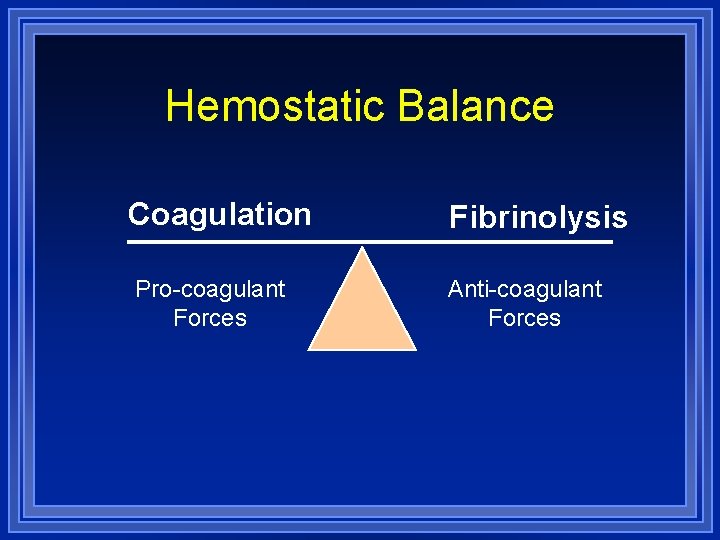 Hemostatic Balance

Coagulation

Fibrinolysis

Pro-coagulant Forces

Anti-coagulant Forces